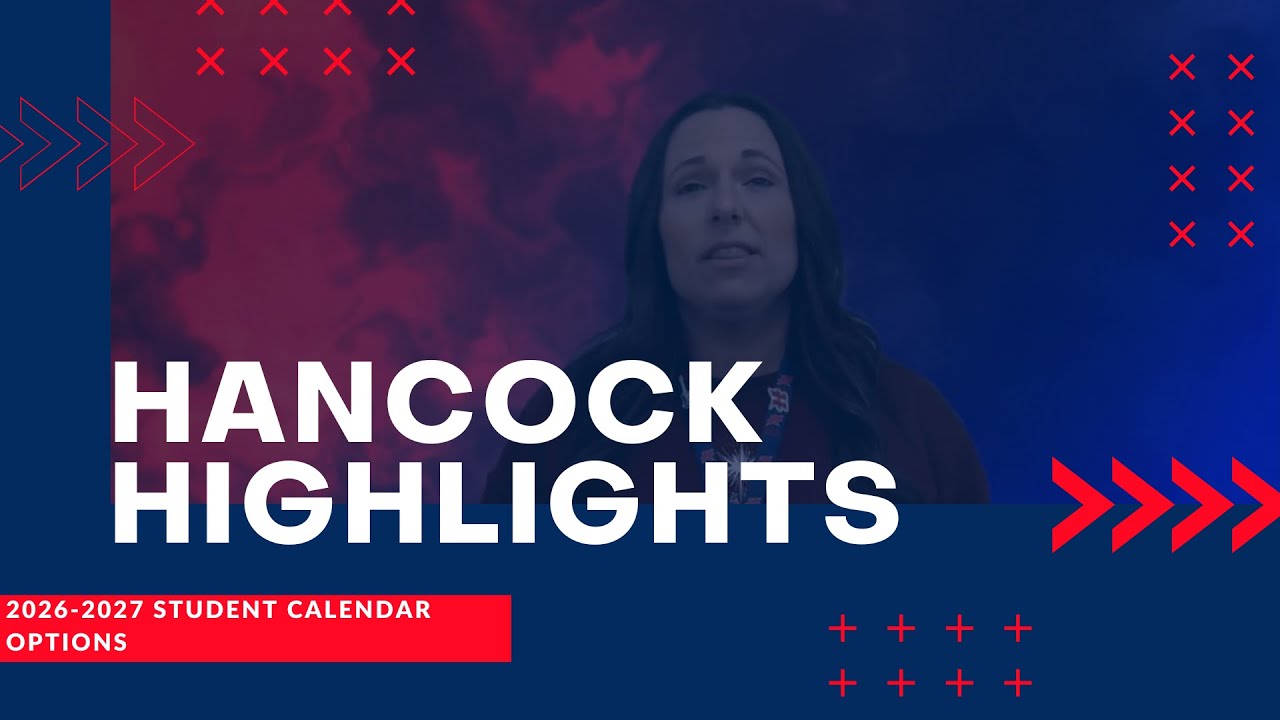 HANCOCK HIGHLIGHTS

2026-2027 STUDENT CALENDAR OPTIONS